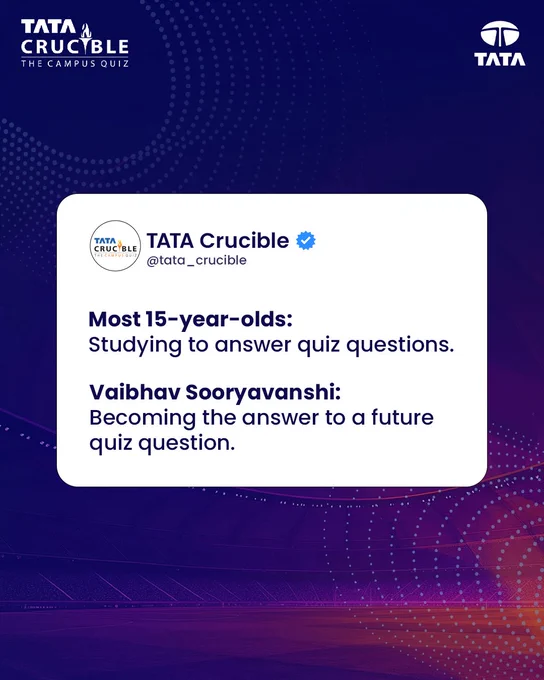 TATA CRUCIBLE
THE CAMPUS QUIZ

TATA

TATA CRUCIBLE
THE CAMPUS QUIZ

TATA Crucible
@tata_crucible

Most 15-year-olds:
Studying to answer quiz questions.

Vaibhav Sooryavanshi:
Becoming the answer to a future quiz question.